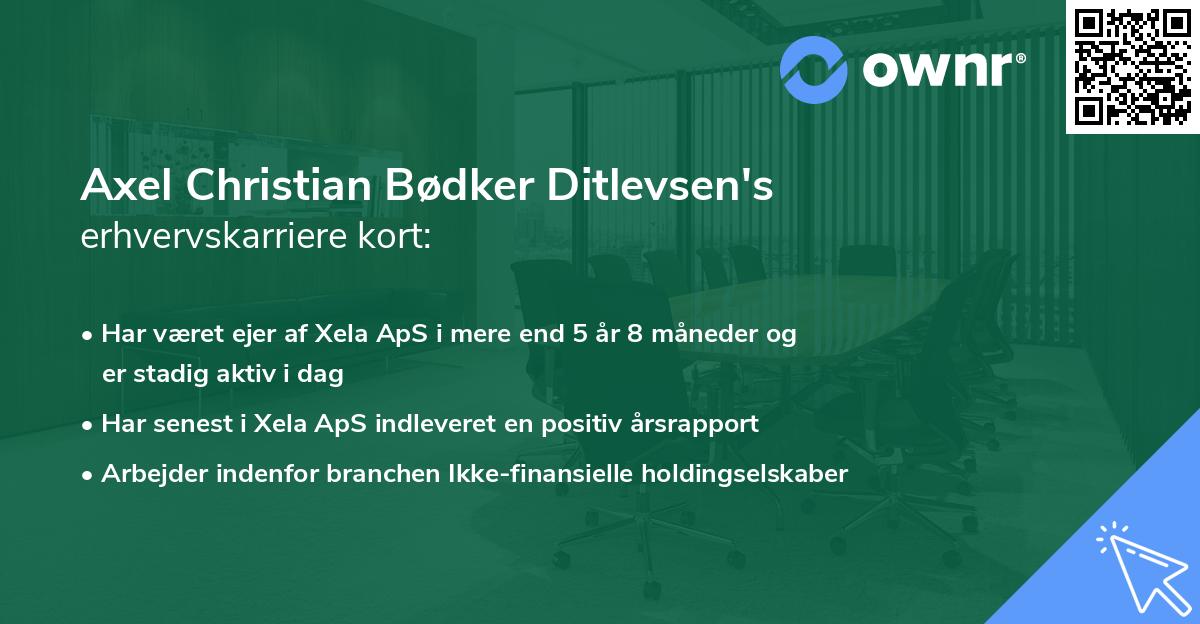 ownr®

Axel Christian Bødker Ditlevsen's
erhvervskarriere kort:

• Har været ejer af Xela ApS i mere end 5 år 8 måneder og er stadig aktiv i dag
• Har senest i Xela ApS indleveret en positiv årsrapport
• Arbejder indenfor branchen Ikke-finansielle holdingselskaber